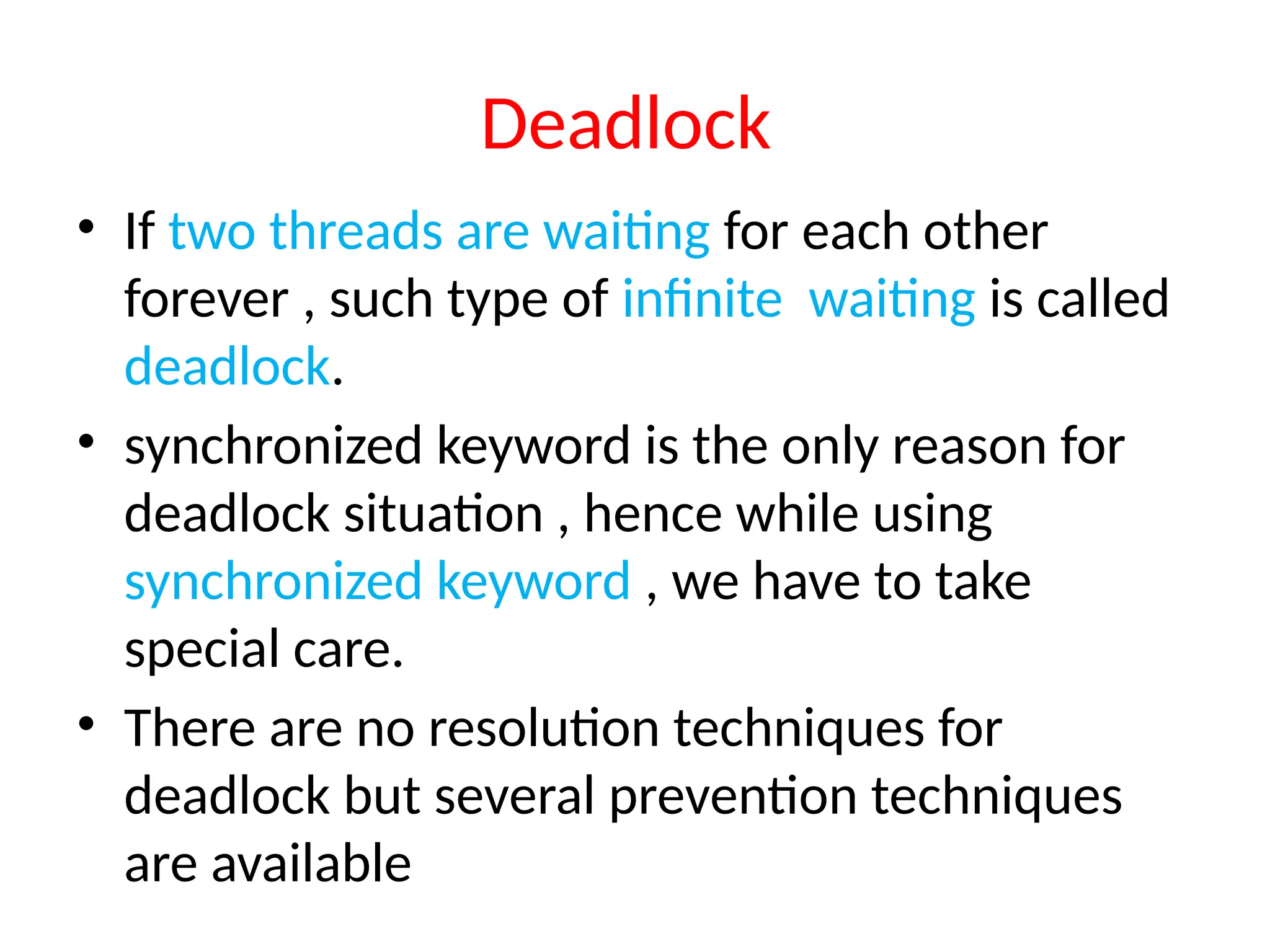 Deadlock

• If two threads are waiting for each other forever , such type of infinite  waiting is called deadlock.

• synchronized keyword is the only reason for deadlock situation , hence while using synchronized keyword , we have to take special care.

• There are no resolution techniques for deadlock but several prevention techniques are available